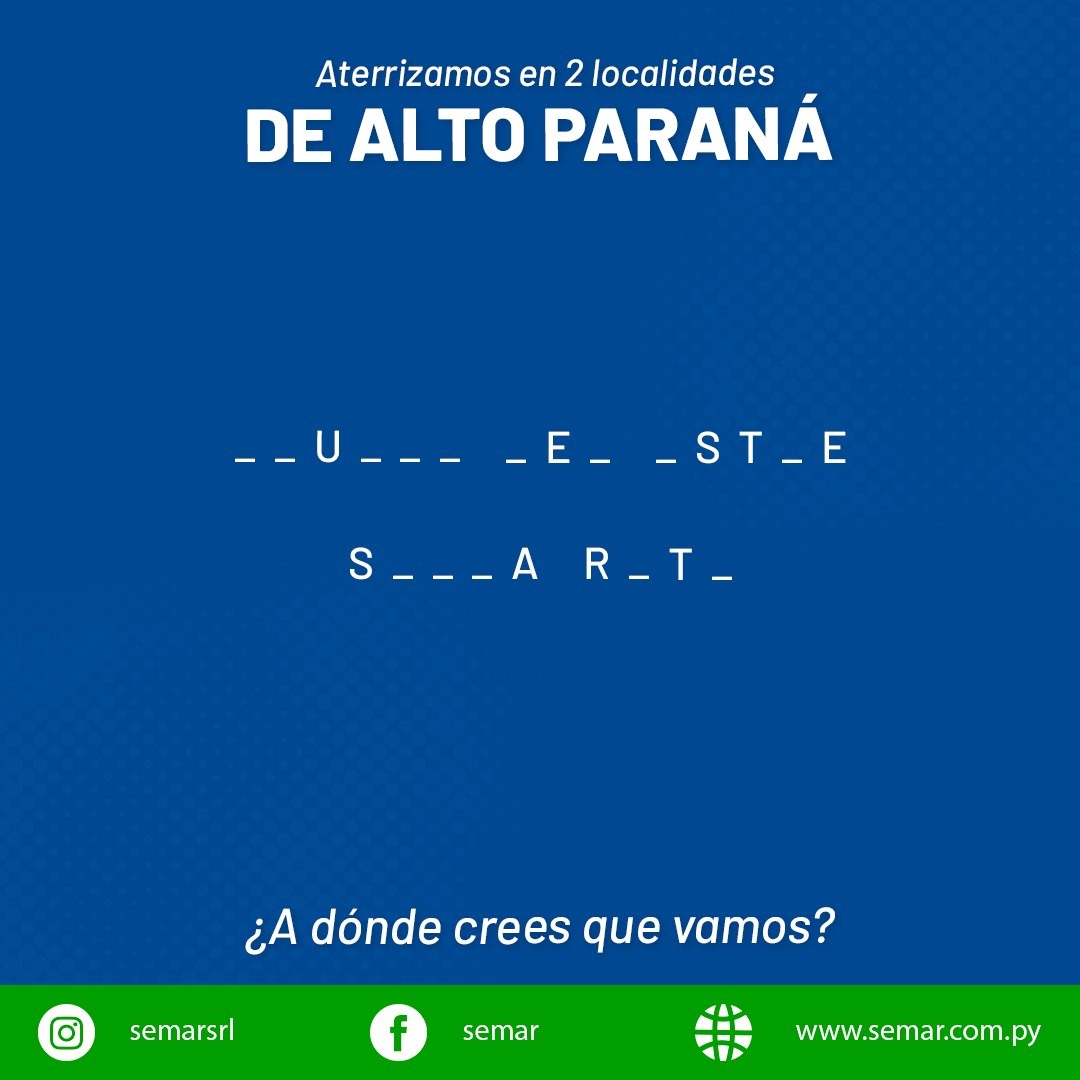 Aterrizamos en 2 localidades
DE ALTO PARANÁ

_ _ U _ _ _  _ E _  _ S T _ E

S _ _ _ A  R _ T _

¿A dónde crees que vamos?

semarsrl
semar
www.semar.com.py